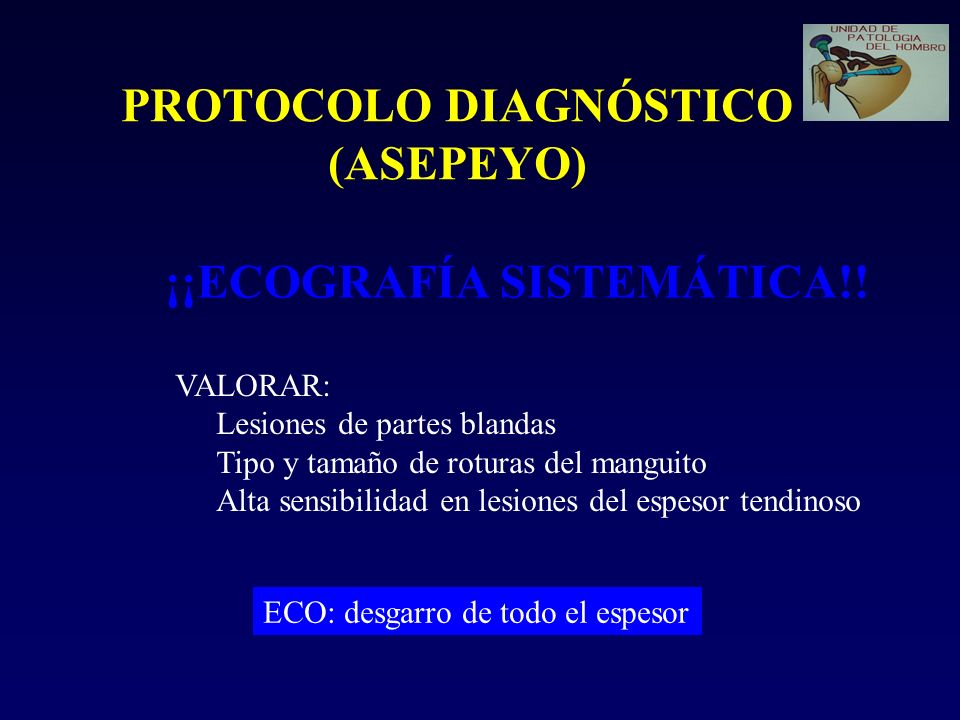 UNIDAD DE PATOLOGIA DEL HOMBRO

PROTOCOLO DIAGNÓSTICO (ASEPEYO)

¡¡ECOGRAFÍA SISTEMÁTICA!!

VALORAR:
Lesiones de partes blandas
Tipo y tamaño de roturas del manguito
Alta sensibilidad en lesiones del espesor tendinoso

ECO: desgarro de todo el espesor